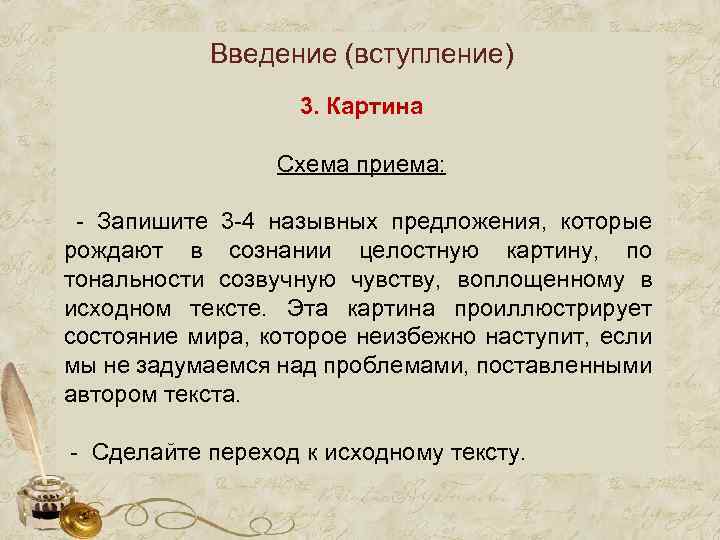 Введение (вступление)

3. Картина

Схема приема:

- Запишите 3-4 назывных предложения, которые рождают в сознании целостную картину, по тональности созвучную чувству, воплощенному в исходном тексте. Эта картина проиллюстрирует состояние мира, которое неизбежно наступит, если мы не задумаемся над проблемами, поставленными автором текста.

- Сделайте переход к исходному тексту.